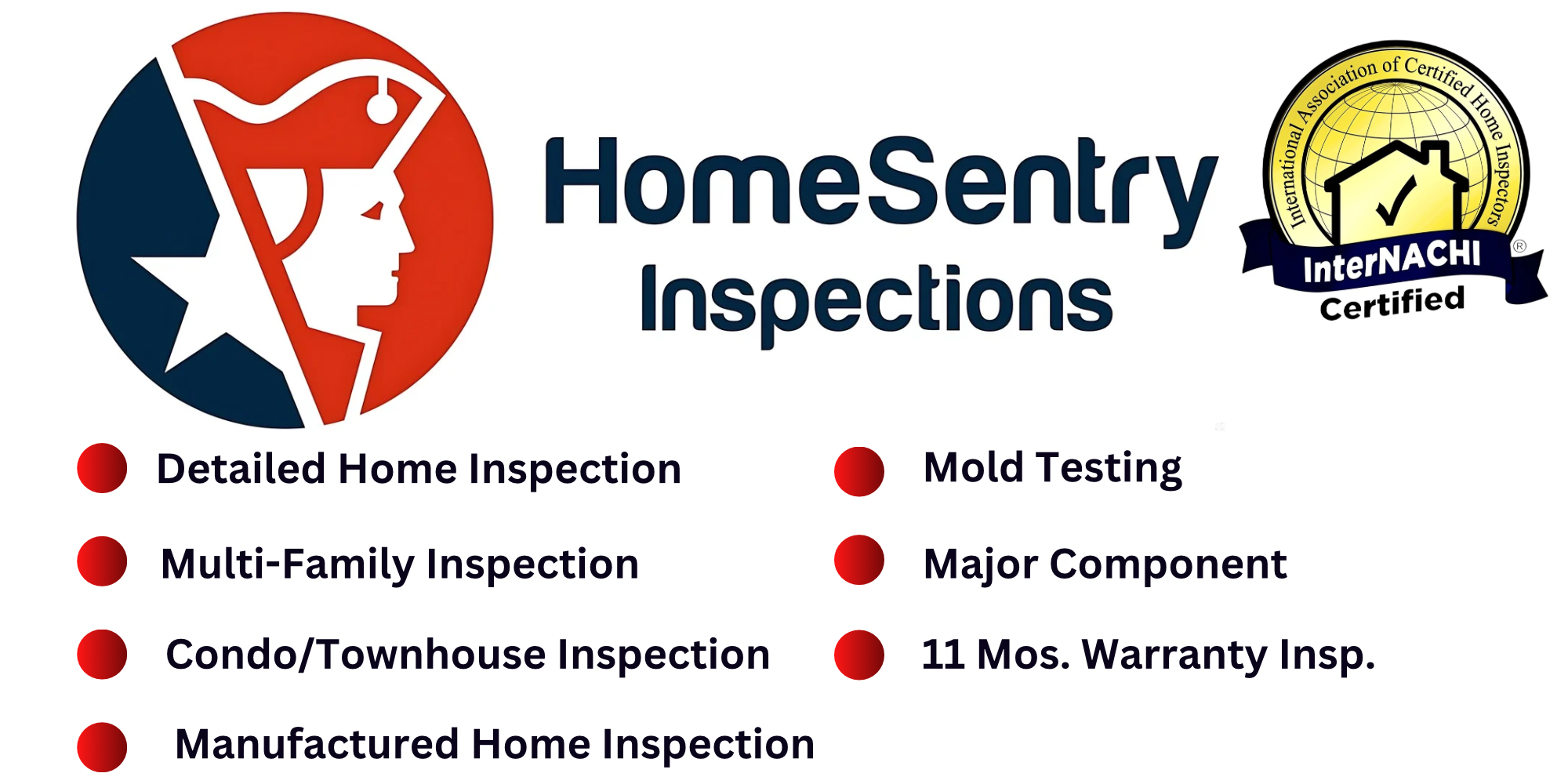 HomeSentry Inspections

International Association of Certified Home Inspectors
InterNACHI®
Certified

Detailed Home Inspection
Multi-Family Inspection
Condo/Townhouse Inspection
Manufactured Home Inspection

Mold Testing
Major Component
11 Mos. Warranty Insp.